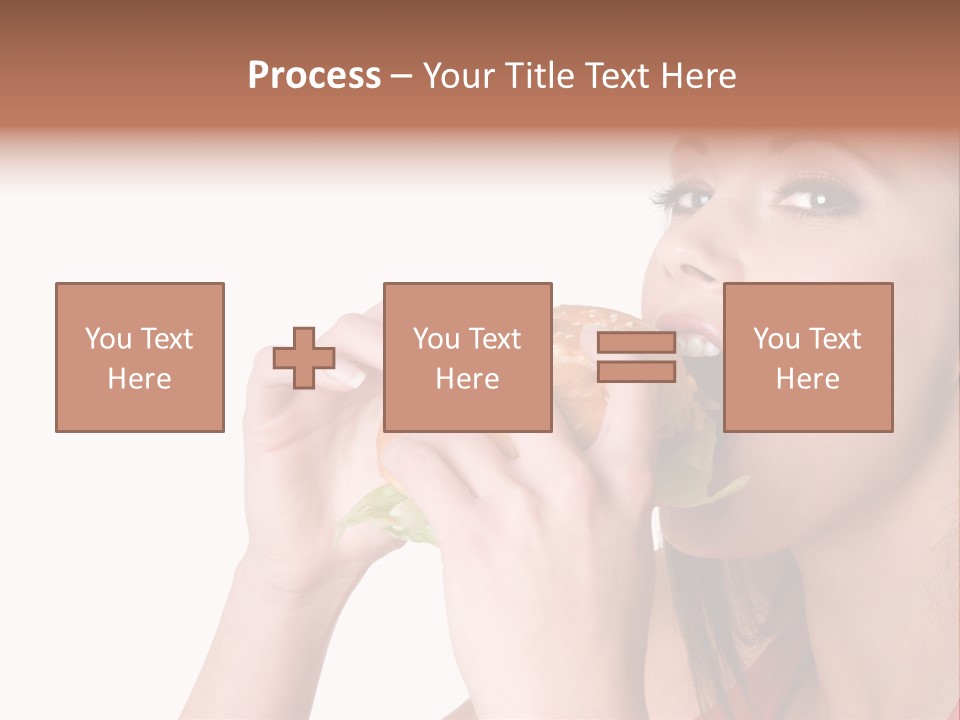 Process – Your Title Text Here

You Text Here

You Text Here

You Text Here